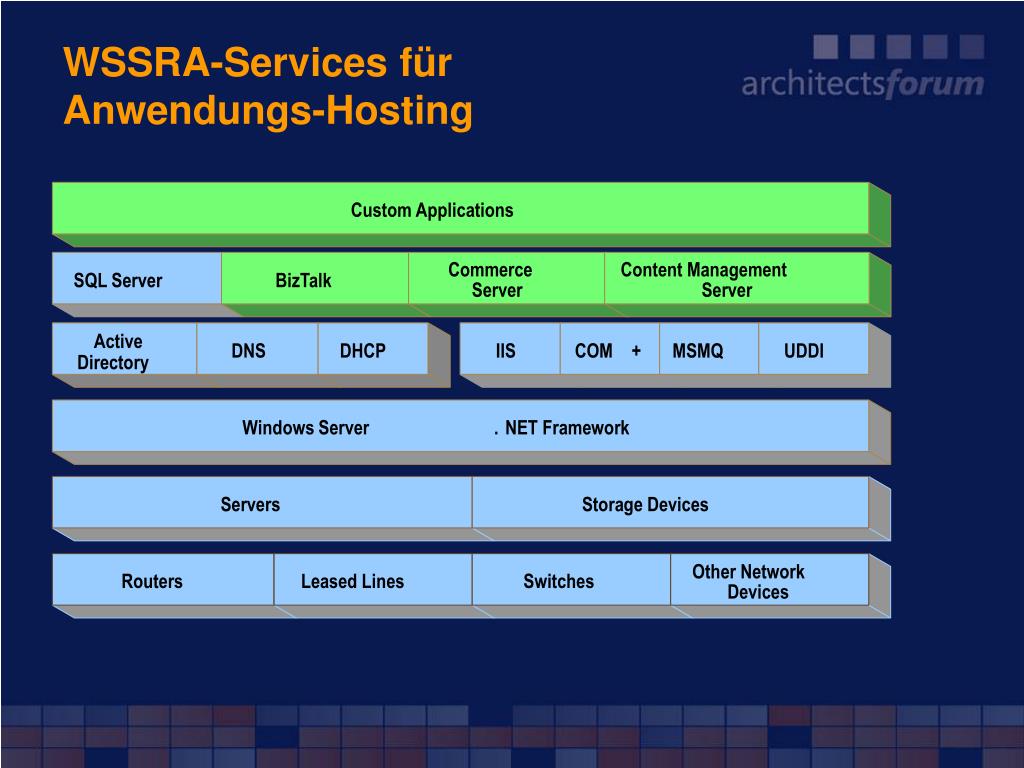 WSSRA-Services für Anwendungs-Hosting

architectsforum

Custom Applications

SQL Server

BizTalk

Commerce Server

Content Management Server

Active Directory

DNS

DHCP

IIS

COM +

MSMQ

UDDI

Windows Server

. NET Framework

Servers

Storage Devices

Routers

Leased Lines

Switches

Other Network Devices